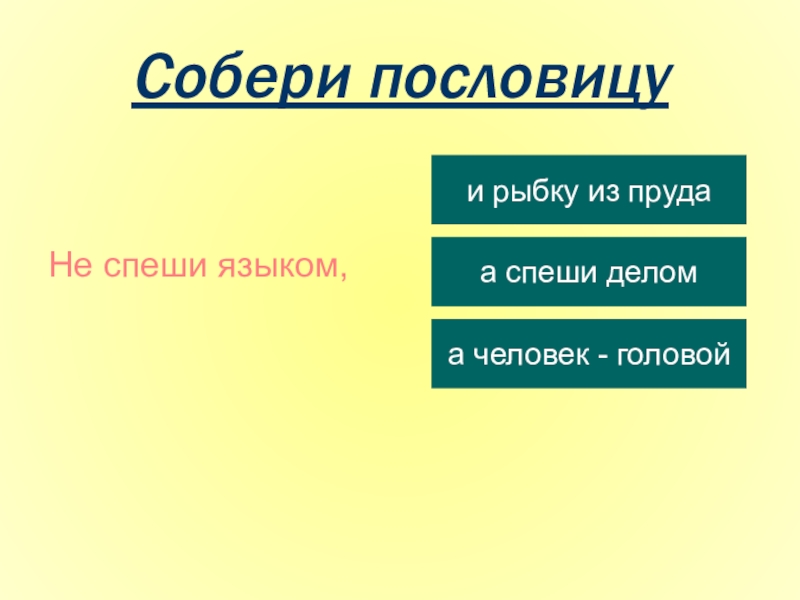 Собери пословицу

Не спеши языком,

и рыбку из пруда

а спеши делом

а человек - головой